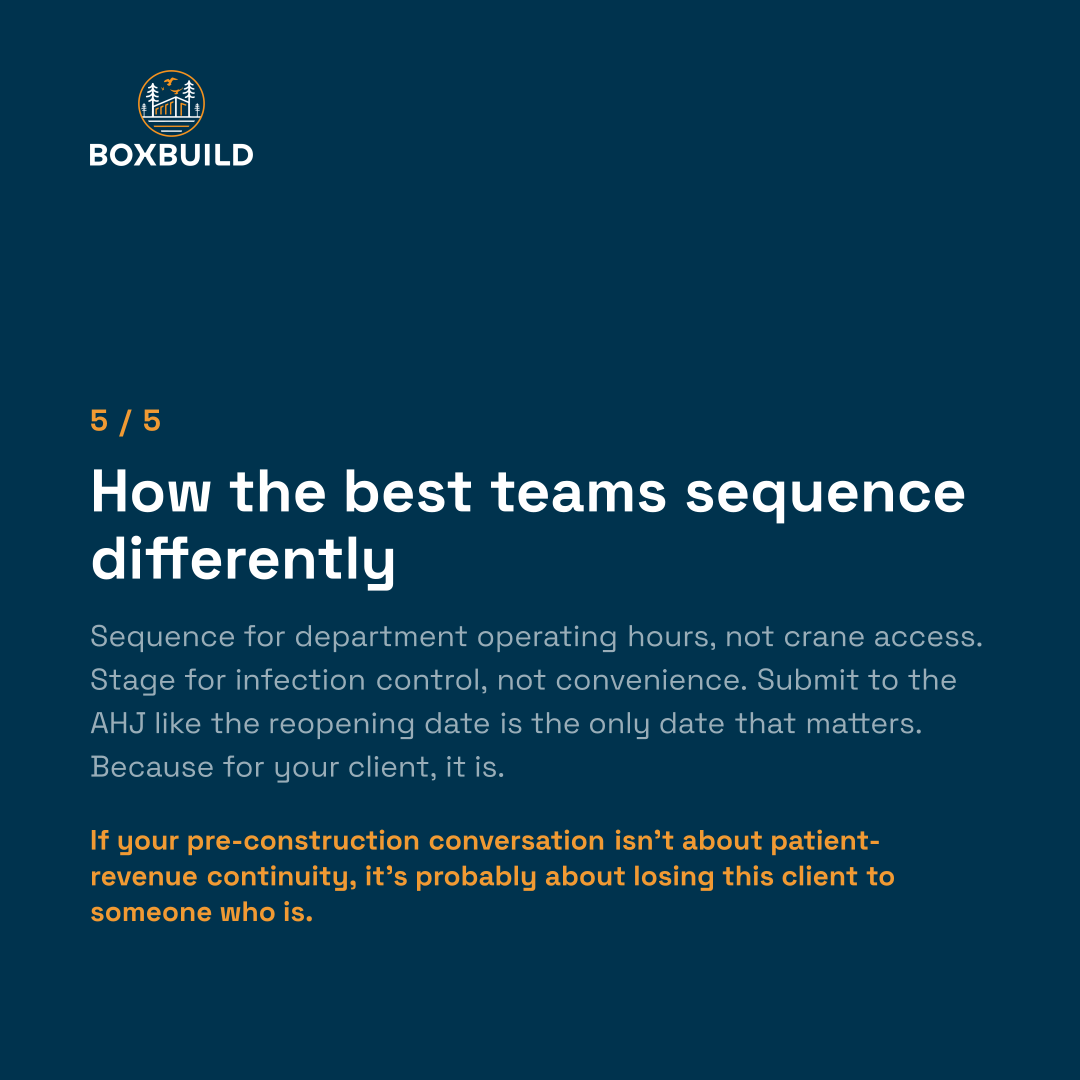 BOXBUILD

5 / 5

How the best teams sequence differently

Sequence for department operating hours, not crane access. Stage for infection control, not convenience. Submit to the AHJ like the reopening date is the only date that matters. Because for your client, it is.

If your pre-construction conversation isn't about patient-revenue continuity, it's probably about losing this client to someone who is.